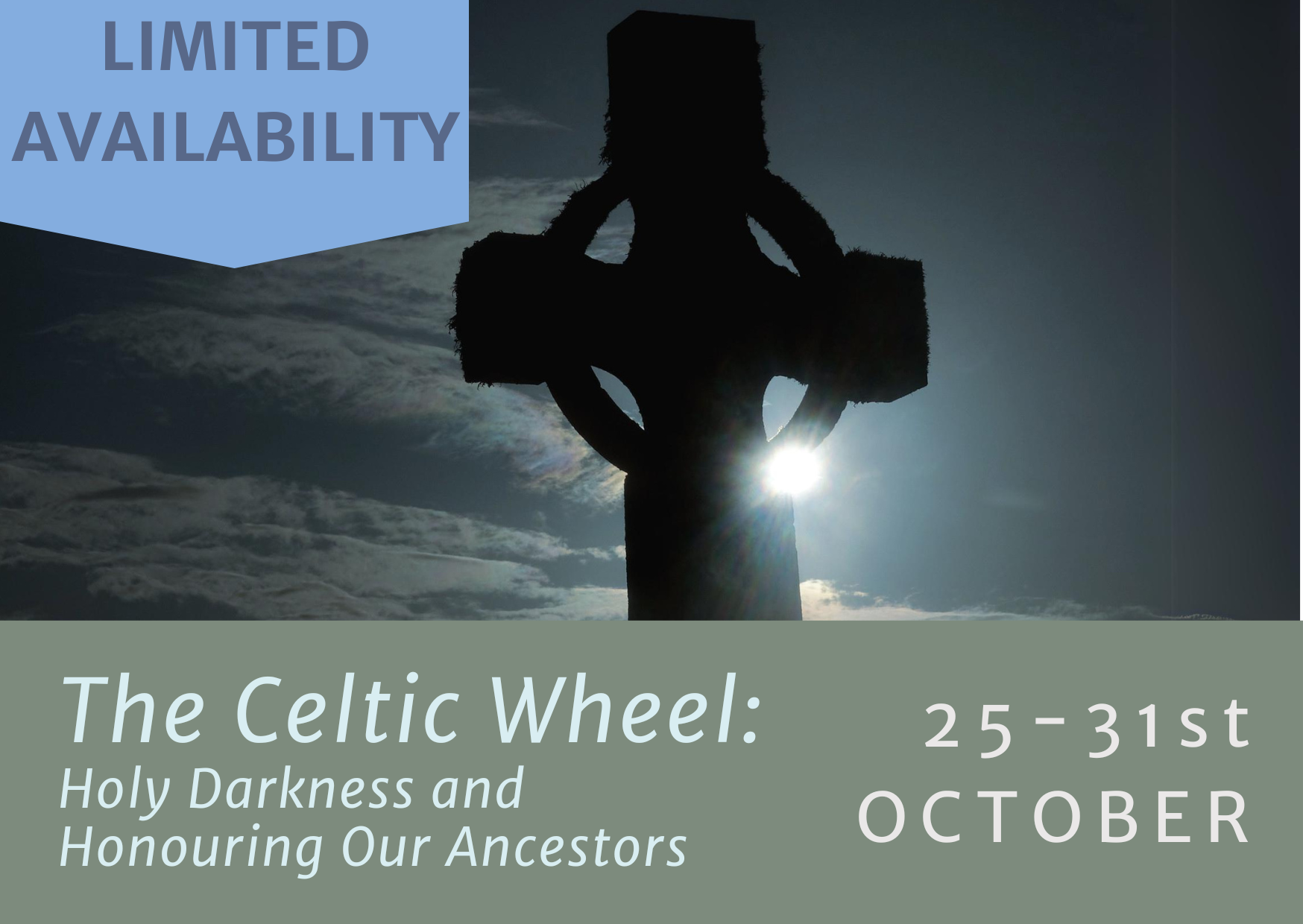 LIMITED AVAILABILITY

The Celtic Wheel:
Holy Darkness and Honouring Our Ancestors

25-31st OCTOBER